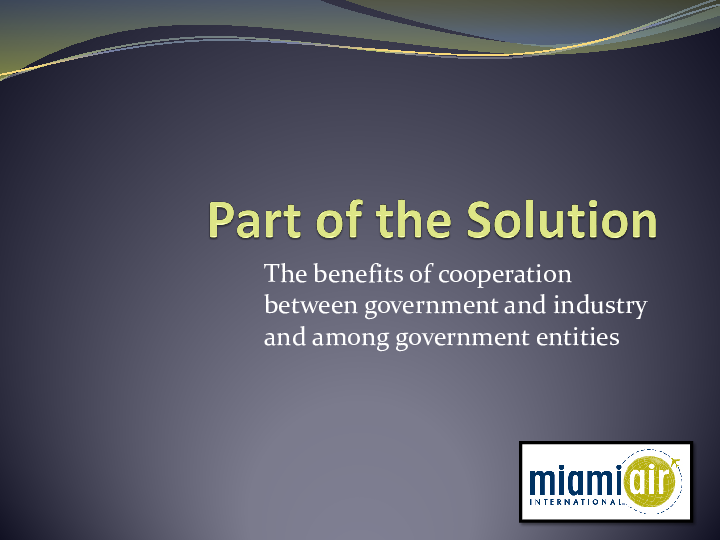 Part of the Solution

The benefits of cooperation between government and industry and among government entities

miami air INTERNATIONAL